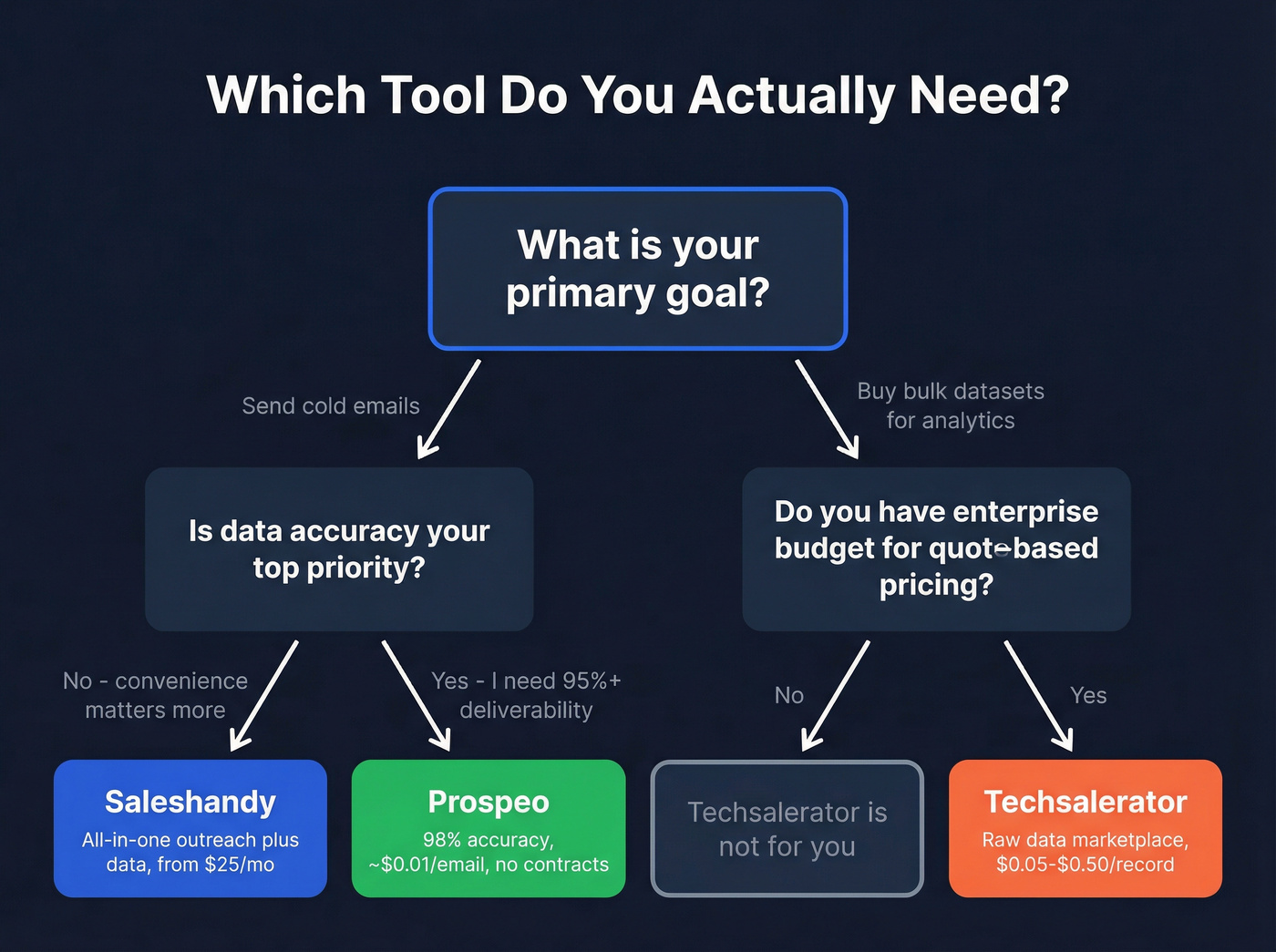 Which Tool Do You Actually Need?

What is your primary goal?

Send cold emails

Buy bulk datasets for analytics

Is data accuracy your top priority?

Do you have enterprise budget for quote-based pricing?

No - convenience matters more

Yes - I need 95%+ deliverability

No

Yes

Saleshandy
All-in-one outreach plus data, from $25/mo

Prospeo
98% accuracy, ~$0.01/email, no contracts

Techsalerator is not for you

Techsalerator
Raw data marketplace, $0.05-$0.50/record